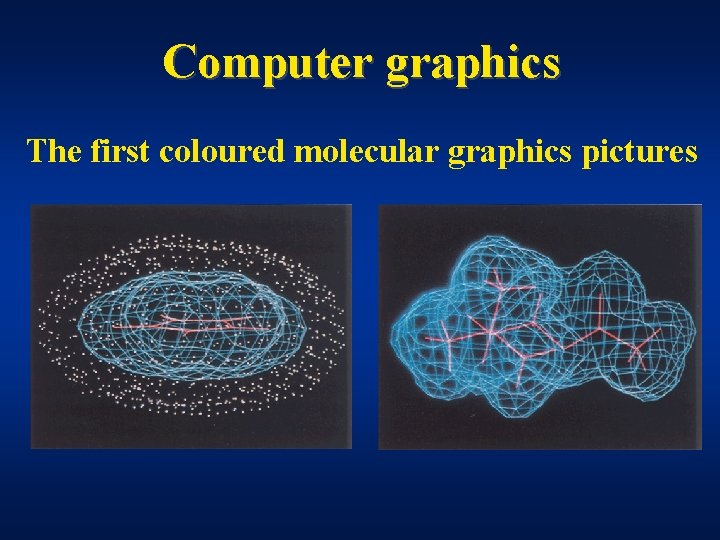 Computer graphics

The first coloured molecular graphics pictures